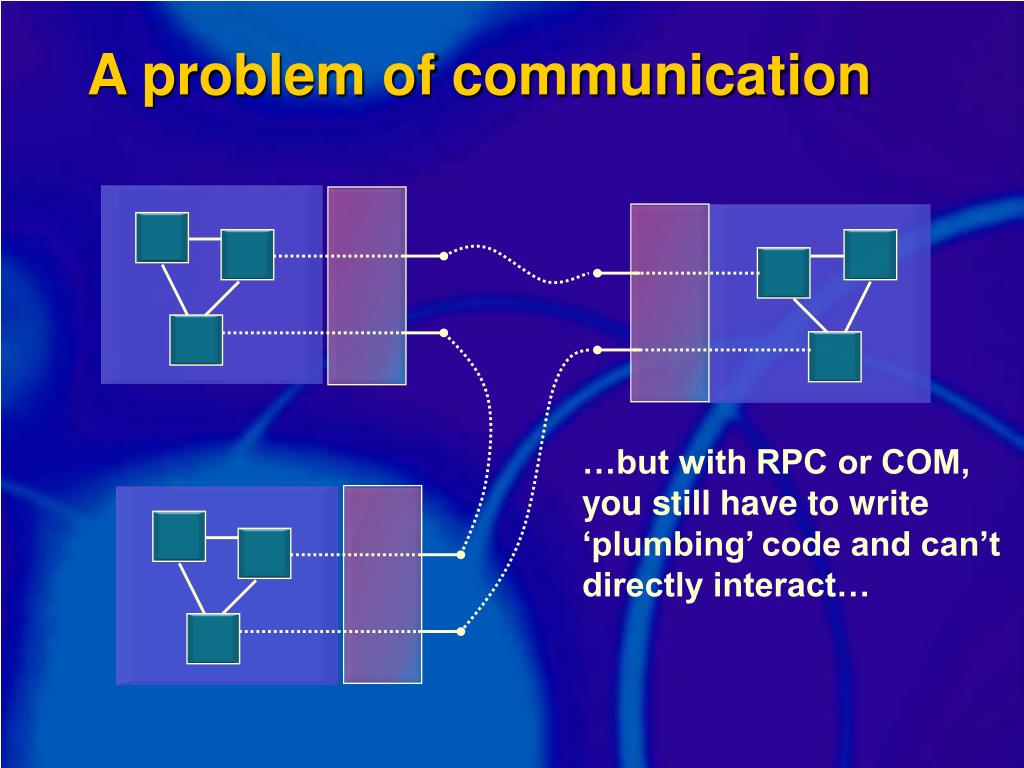 A problem of communication

…but with RPC or COM, you still have to write ‘plumbing’ code and can’t directly interact…